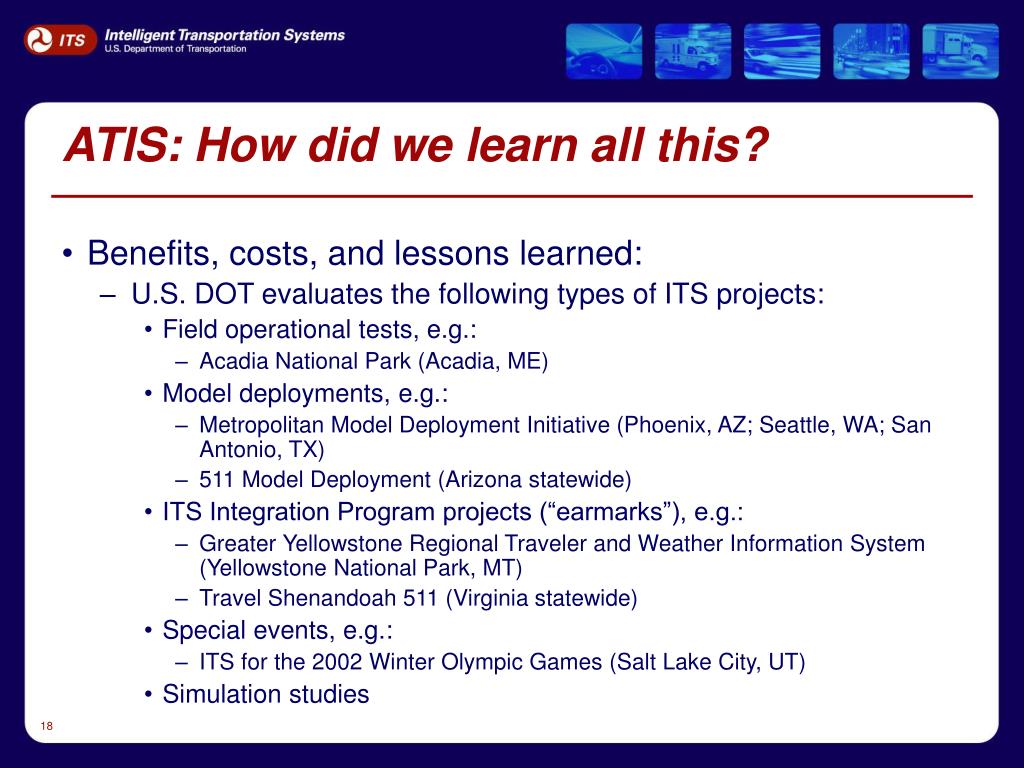 ITS Intelligent Transportation Systems
U.S. Department of Transportation

ATIS: How did we learn all this?

• Benefits, costs, and lessons learned:
– U.S. DOT evaluates the following types of ITS projects:
• Field operational tests, e.g.:
– Acadia National Park (Acadia, ME)
• Model deployments, e.g.:
– Metropolitan Model Deployment Initiative (Phoenix, AZ; Seattle, WA; San Antonio, TX)
– 511 Model Deployment (Arizona statewide)
• ITS Integration Program projects (“earmarks”), e.g.:
– Greater Yellowstone Regional Traveler and Weather Information System (Yellowstone National Park, MT)
– Travel Shenandoah 511 (Virginia statewide)
• Special events, e.g.:
– ITS for the 2002 Winter Olympic Games (Salt Lake City, UT)
• Simulation studies

18